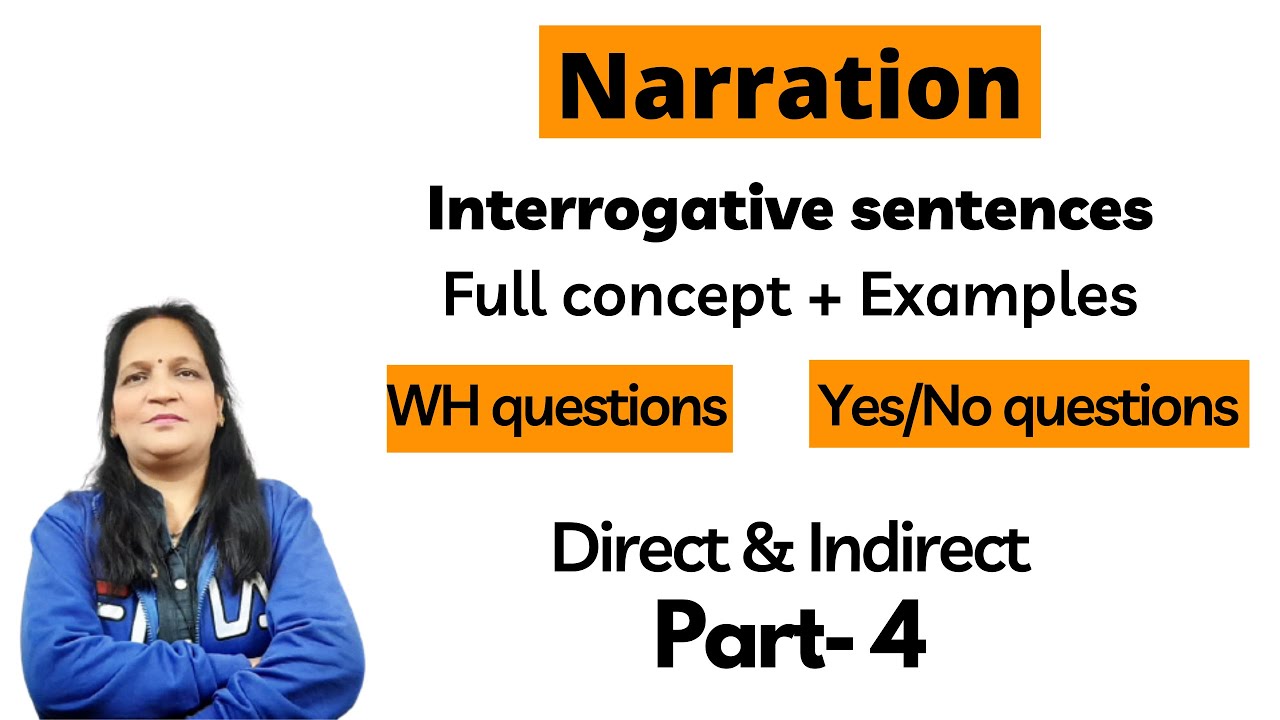 Narration

Interrogative sentences
Full concept + Examples

WH questions

Yes/No questions

Direct & Indirect
Part- 4